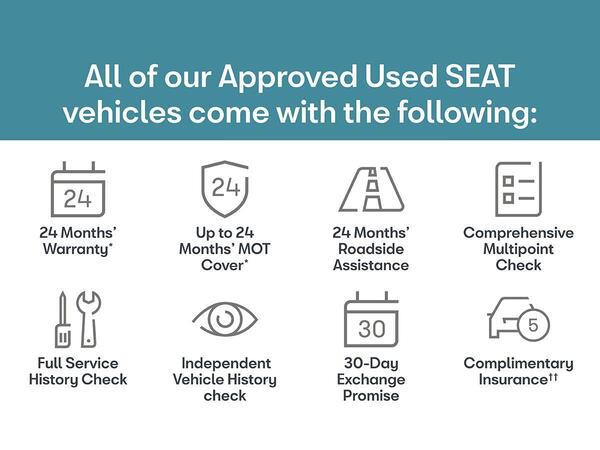 All of our Approved Used SEAT vehicles come with the following:

24

24 Months' Warranty*

24

Up to 24 Months' MOT Cover*

24 Months' Roadside Assistance

Comprehensive Multipoint Check

Full Service History Check

Independent Vehicle History check

30

30-Day Exchange Promise

5

Complimentary Insurance††